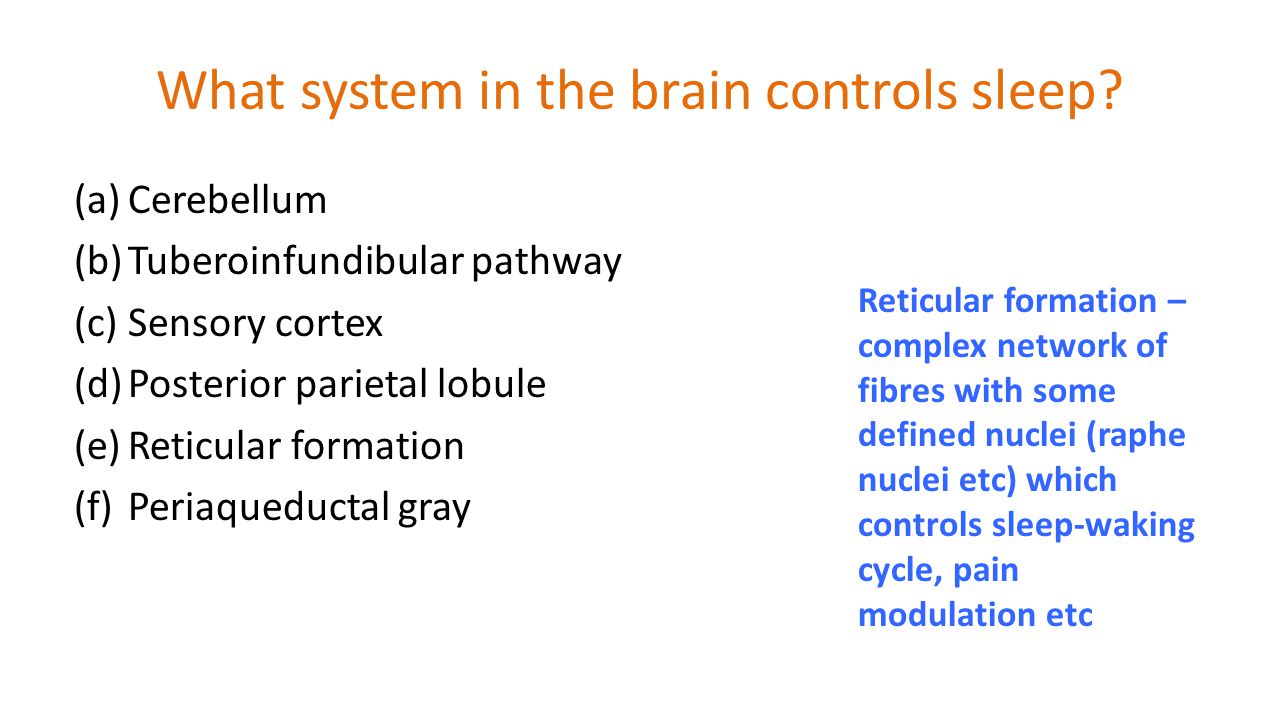 What system in the brain controls sleep?

(a) Cerebellum
(b) Tuberoinfundibular pathway
(c) Sensory cortex
(d) Posterior parietal lobule
(e) Reticular formation
(f) Periaqueductal gray

Reticular formation – complex network of fibres with some defined nuclei (raphe nuclei etc) which controls sleep-waking cycle, pain modulation etc